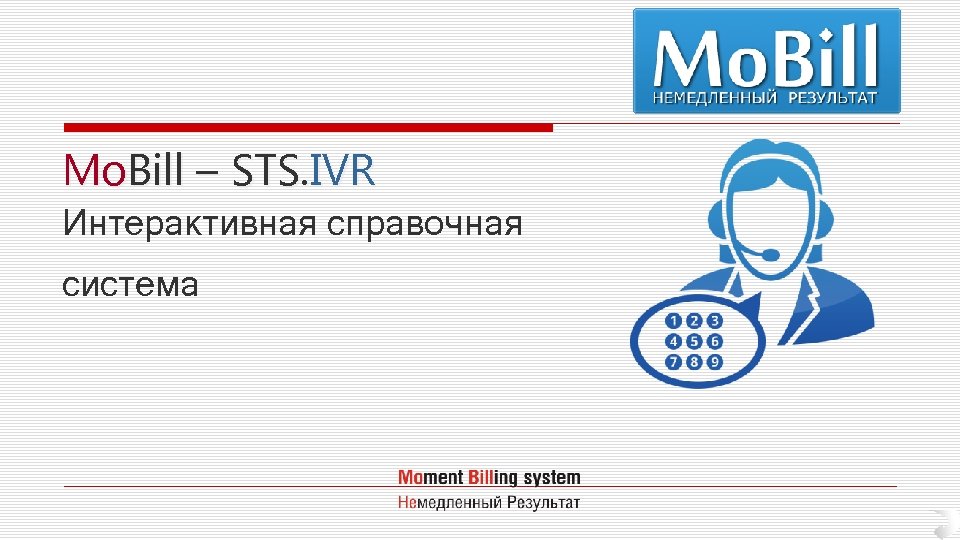 MoBill
НЕМЕДЛЕННЫЙ РЕЗУЛЬТАТ

MoBill – STS.IVR
Интерактивная справочная система

1 2 3
4 5 6
7 8 9

Moment Billing system
Немедленный Результат